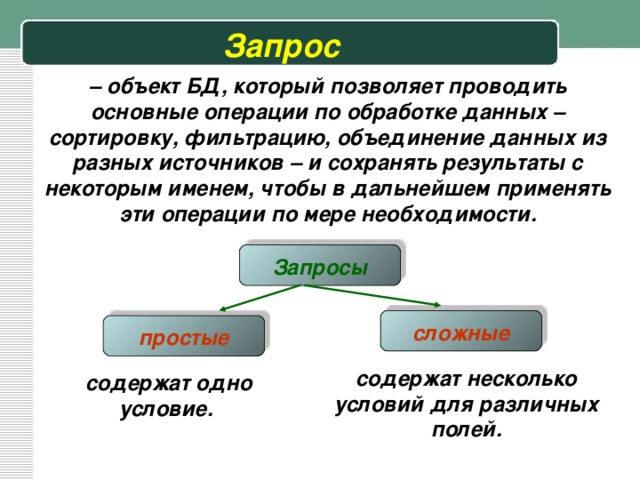 Запрос

– объект БД, который позволяет проводить основные операции по обработке данных – сортировку, фильтрацию, объединение данных из разных источников – и сохранять результаты с некоторым именем, чтобы в дальнейшем применять эти операции по мере необходимости.

Запросы

простые

сложные

содержат одно условие.

содержат несколько условий для различных полей.